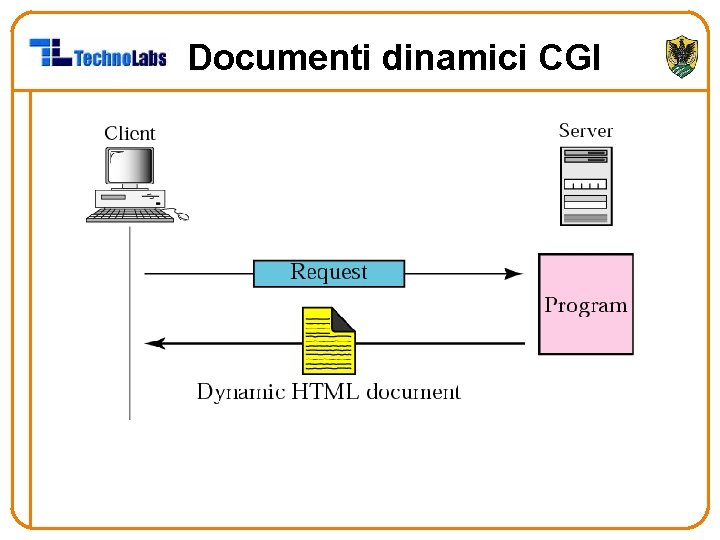 TechnoLabs

Documenti dinamici CGI

Client

Server

Request

Program

Dynamic HTML document